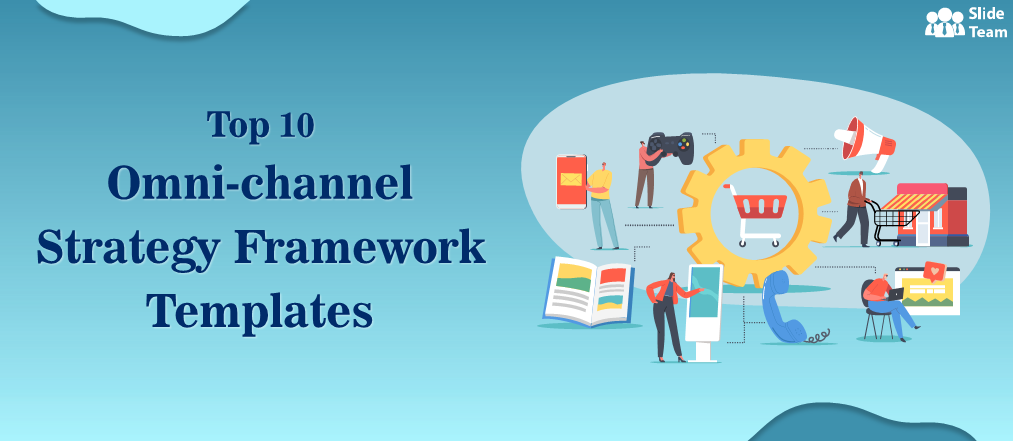 Slide Team

Top 10
Omni-channel
Strategy Framework
Templates